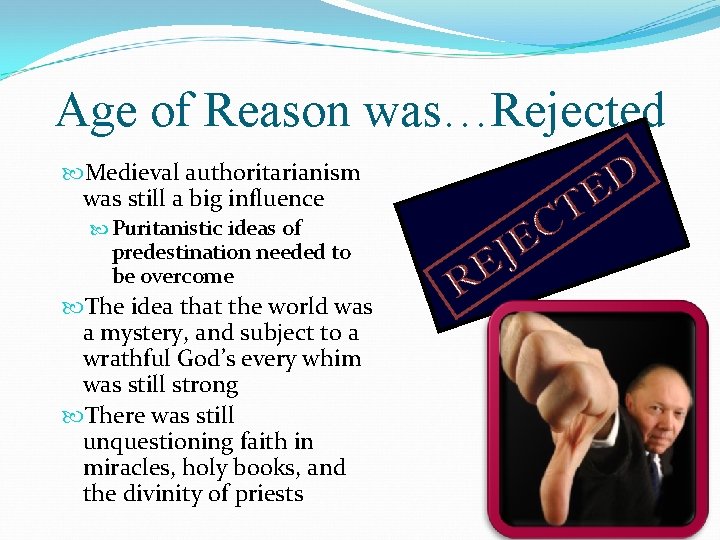 Age of Reason was…Rejected

Medieval authoritarianism was still a big influence

Puritanistic ideas of predestination needed to be overcome

The idea that the world was a mystery, and subject to a wrathful God's every whim was still strong

There was still unquestioning faith in miracles, holy books, and the divinity of priests

REJECTED